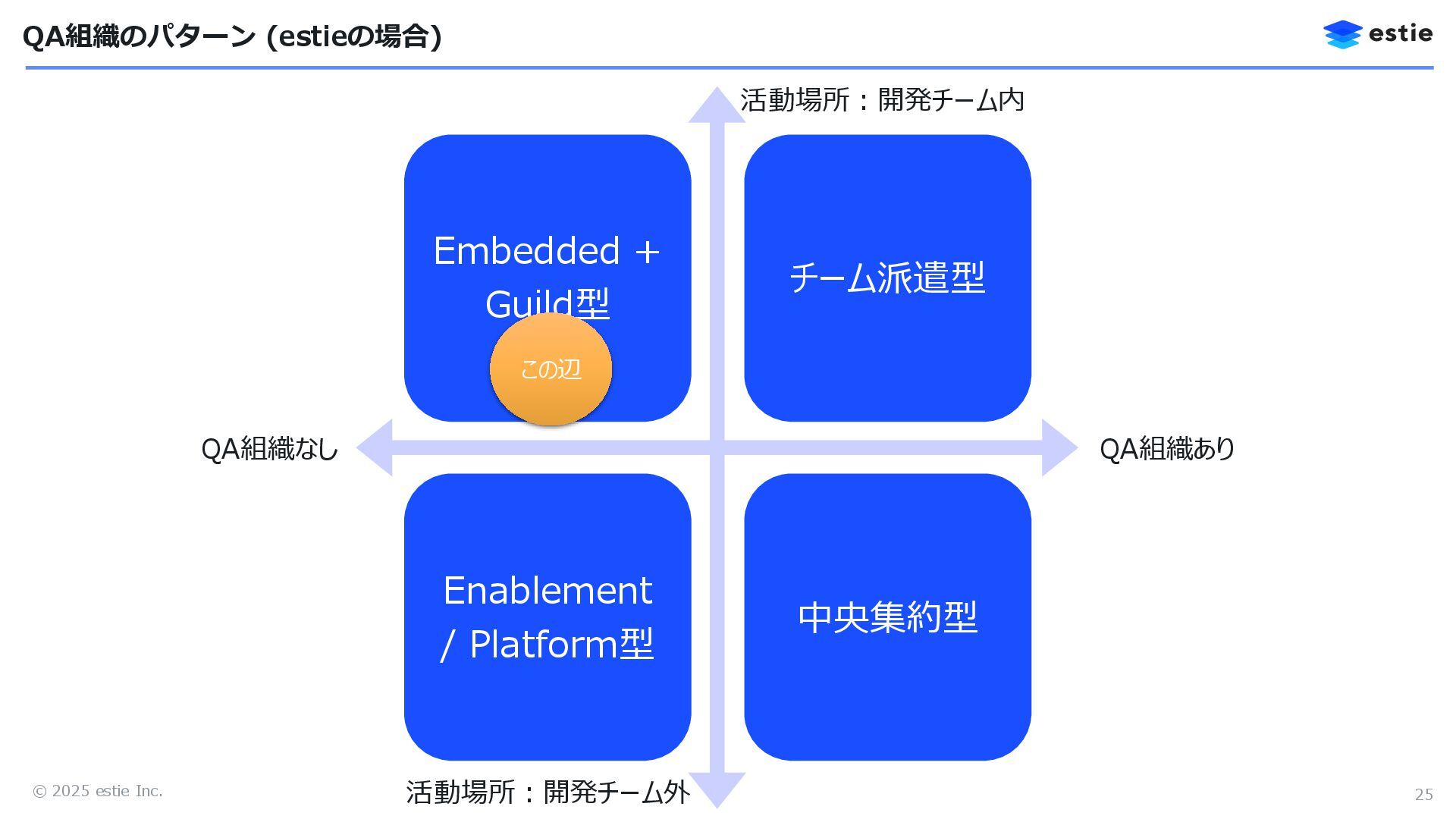 QA組織のパターン (estieの場合)

estie

活動場所：開発チーム内

Embedded + Guild型

この辺

チーム派遣型

QA組織なし

QA組織あり

Enablement / Platform型

中央集約型

活動場所：開発チーム外

© 2025 estie Inc.

25